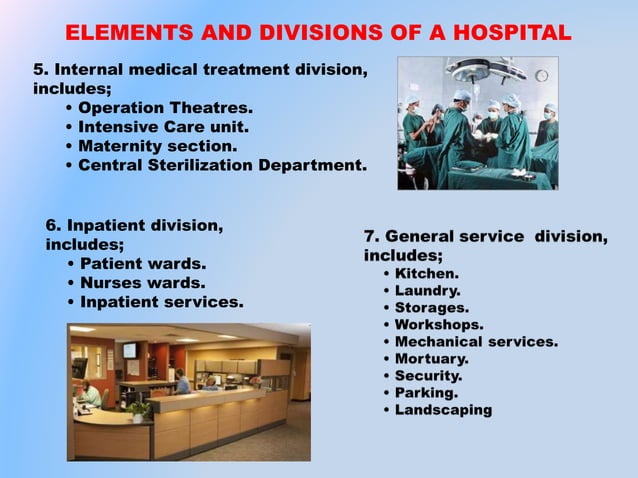 ELEMENTS AND DIVISIONS OF A HOSPITAL

5. Internal medical treatment division, includes;
• Operation Theatres.
• Intensive Care unit.
• Maternity section.
• Central Sterilization Department.

6. Inpatient division, includes;
• Patient wards.
• Nurses wards.
• Inpatient services.

7. General service division, includes;
• Kitchen.
• Laundry.
• Storages.
• Workshops.
• Mechanical services.
• Mortuary.
• Security.
• Parking.
• Landscaping